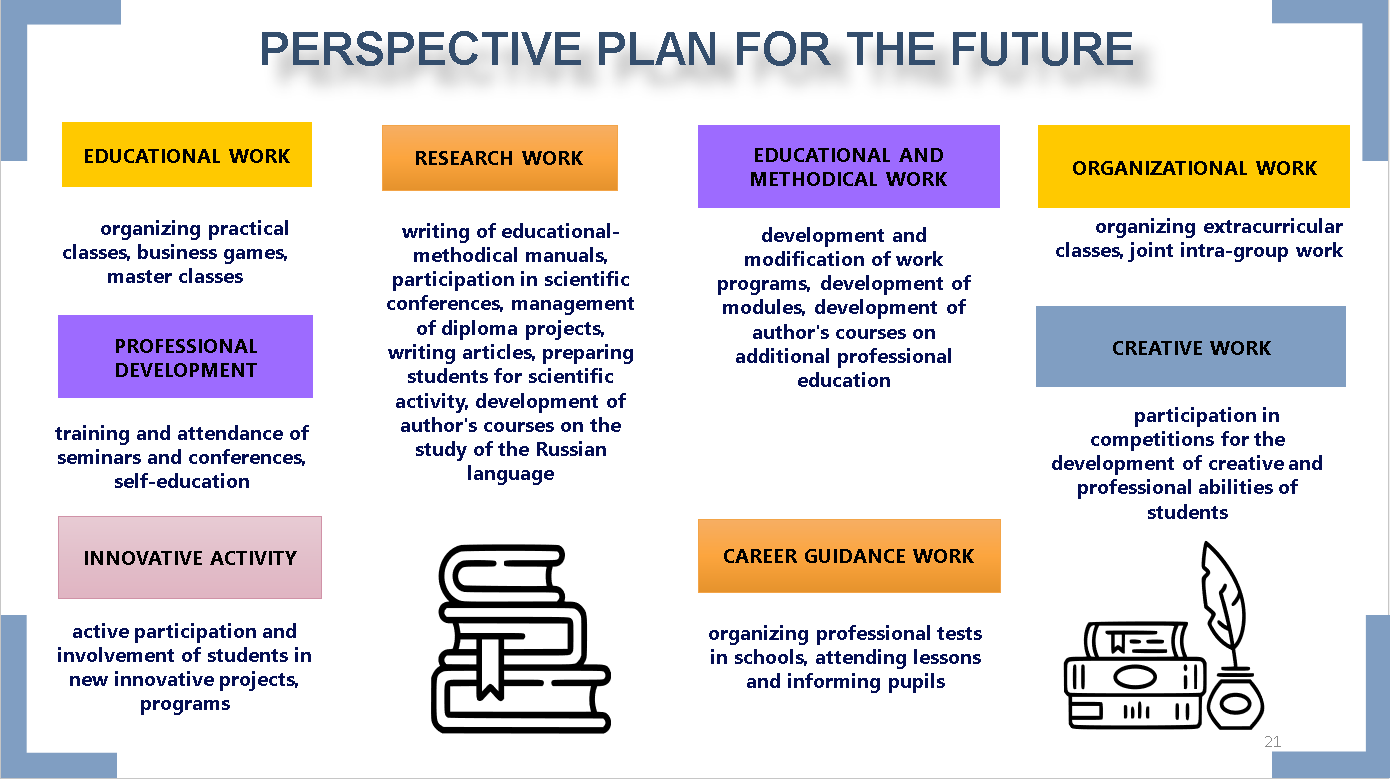 PERSPECTIVE PLAN FOR THE FUTURE

EDUCATIONAL WORK

organizing practical classes, business games, master classes

PROFESSIONAL DEVELOPMENT

training and attendance of seminars and conferences, self-education

INNOVATIVE ACTIVITY

active participation and involvement of students in new innovative projects, programs

RESEARCH WORK

writing of educational-methodical manuals, participation in scientific conferences, management of diploma projects, writing articles, preparing students for scientific activity, development of author's courses on the study of the Russian language

EDUCATIONAL AND METHODICAL WORK

development and modification of work programs, development of modules, development of author's courses on additional professional education

CAREER GUIDANCE WORK

organizing professional tests in schools, attending lessons and informing pupils

ORGANIZATIONAL WORK

organizing extracurricular classes, joint intra-group work

CREATIVE WORK

participation in competitions for the development of creative and professional abilities of students

21